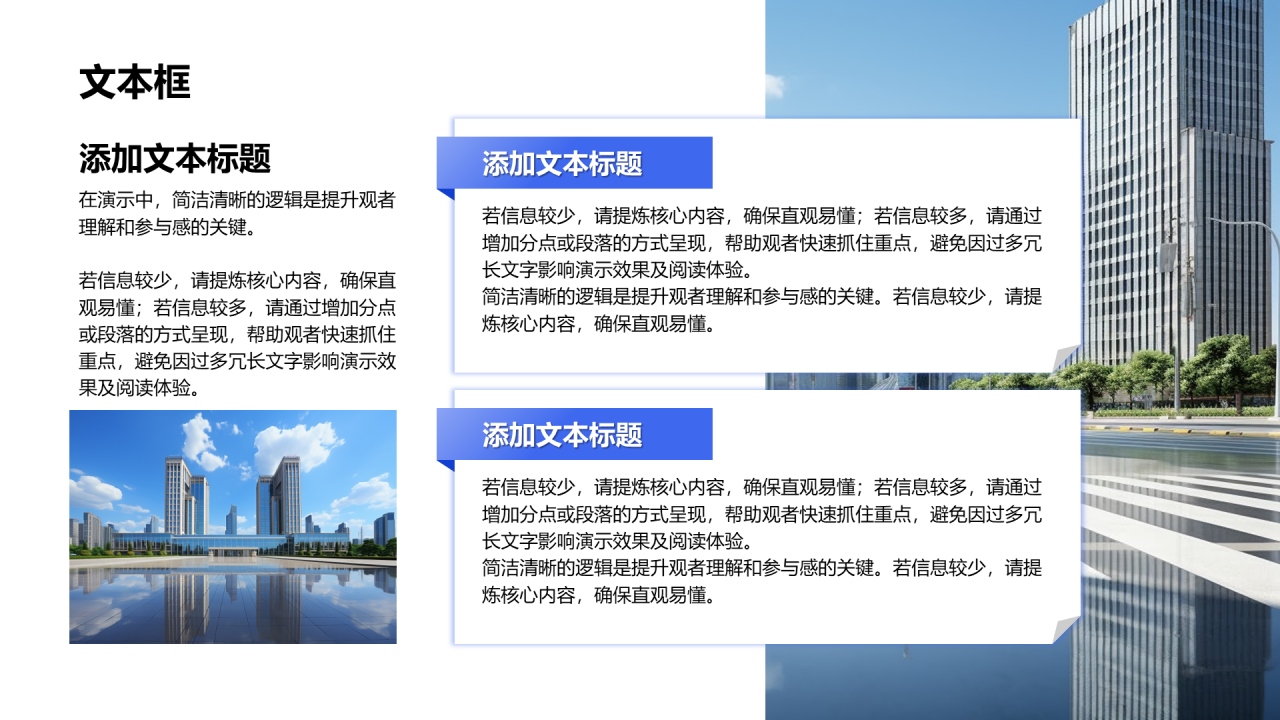 文本框

添加文本标题

在演示中，简洁清晰的逻辑是提升观者理解和参与感的关键。

若信息较少，请提炼核心内容，确保直观易懂；若信息较多，请通过增加分点或段落的方式呈现，帮助观者快速抓住重点，避免因过多冗长文字影响演示效果及阅读体验。

添加文本标题

若信息较少，请提炼核心内容，确保直观易懂；若信息较多，请通过增加分点或段落的方式呈现，帮助观者快速抓住重点，避免因过多冗长文字影响演示效果及阅读体验。
简洁清晰的逻辑是提升观者理解和参与感的关键。若信息较少，请提炼核心内容，确保直观易懂。

添加文本标题

若信息较少，请提炼核心内容，确保直观易懂；若信息较多，请通过增加分点或段落的方式呈现，帮助观者快速抓住重点，避免因过多冗长文字影响演示效果及阅读体验。
简洁清晰的逻辑是提升观者理解和参与感的关键。若信息较少，请提炼核心内容，确保直观易懂。